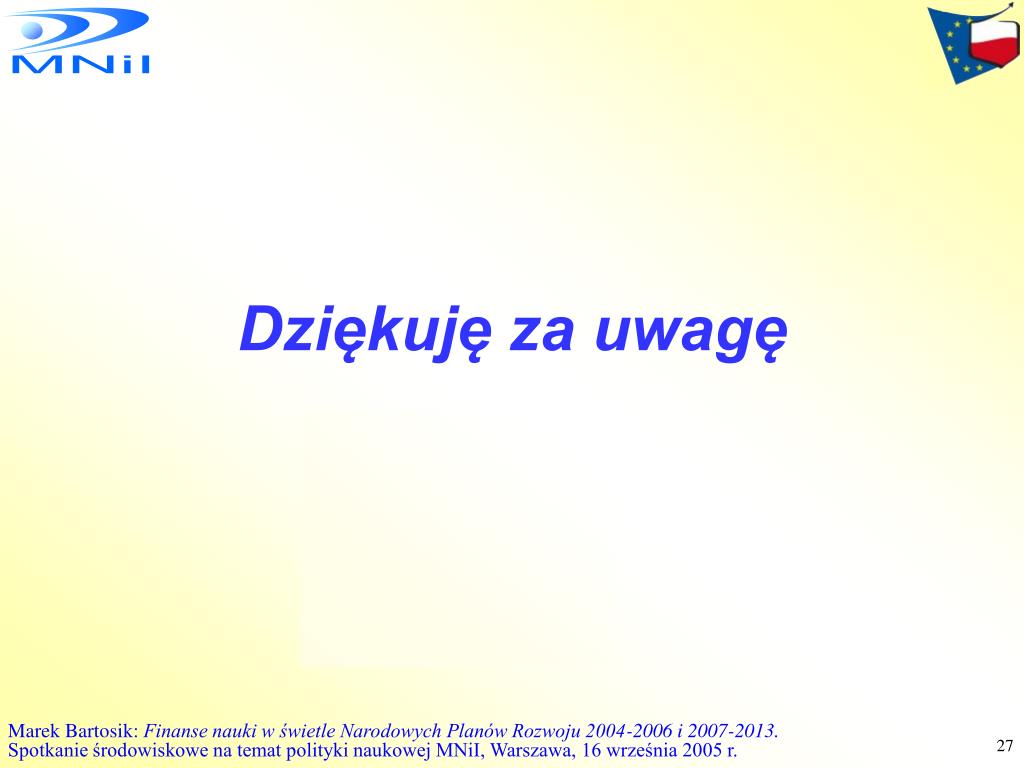 MNiI

Dziękuję za uwagę

Marek Bartosik: Finanse nauki w świetle Narodowych Planów Rozwoju 2004-2006 i 2007-2013.
Spotkanie środowiskowe na temat polityki naukowej MNiI, Warszawa, 16 września 2005 r.

27